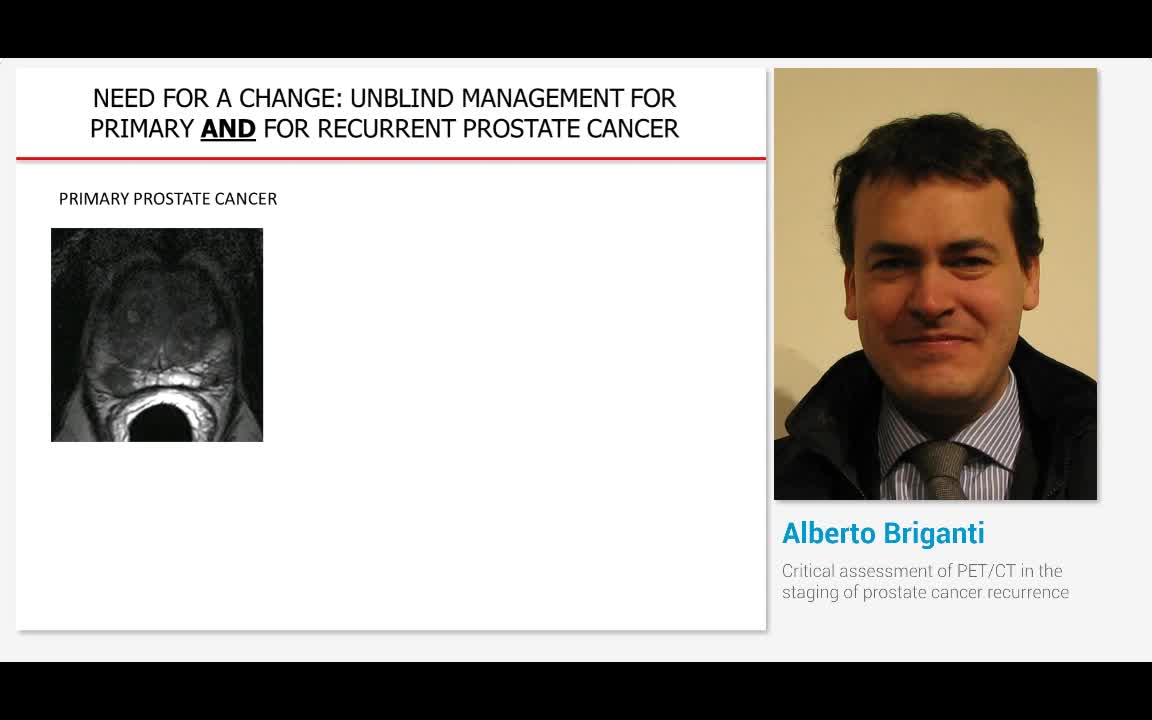 NEED FOR A CHANGE: UNBLIND MANAGEMENT FOR PRIMARY AND FOR RECURRENT PROSTATE CANCER

PRIMARY PROSTATE CANCER

Alberto Briganti

Critical assessment of PET/CT in the staging of prostate cancer recurrence